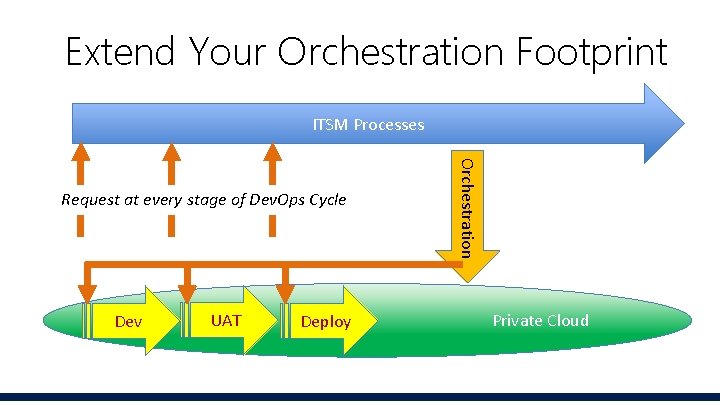 Extend Your Orchestration Footprint

ITSM Processes

Request at every stage of DevOps Cycle

Orchestration

Dev

UAT

Deploy

Private Cloud